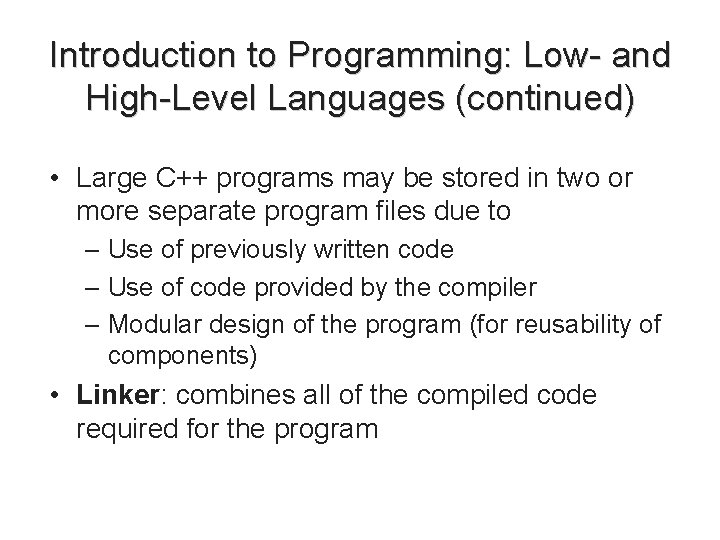 Introduction to Programming: Low- and High-Level Languages (continued)

• Large C++ programs may be stored in two or more separate program files due to
– Use of previously written code
– Use of code provided by the compiler
– Modular design of the program (for reusability of components)
• Linker: combines all of the compiled code required for the program